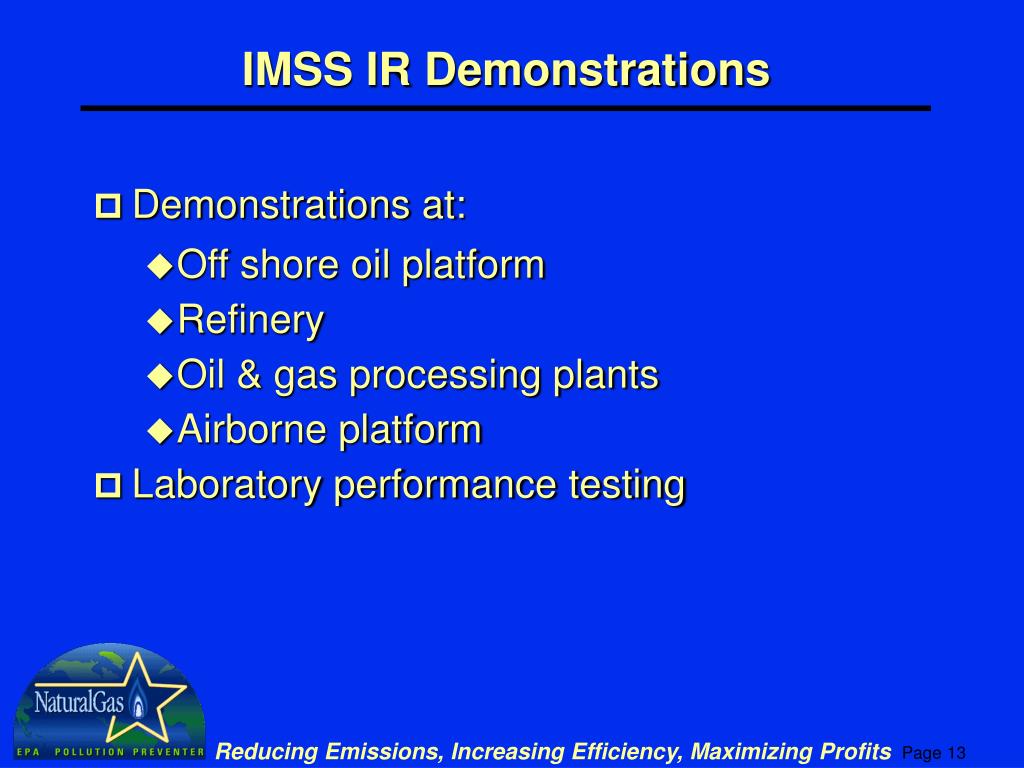 IMSS IR Demonstrations

Demonstrations at:

Off shore oil platform

Refinery

Oil & gas processing plants

Airborne platform

Laboratory performance testing

NaturalGas

EPA POLLUTION PREVENTER

Reducing Emissions, Increasing Efficiency, Maximizing Profits Page 13